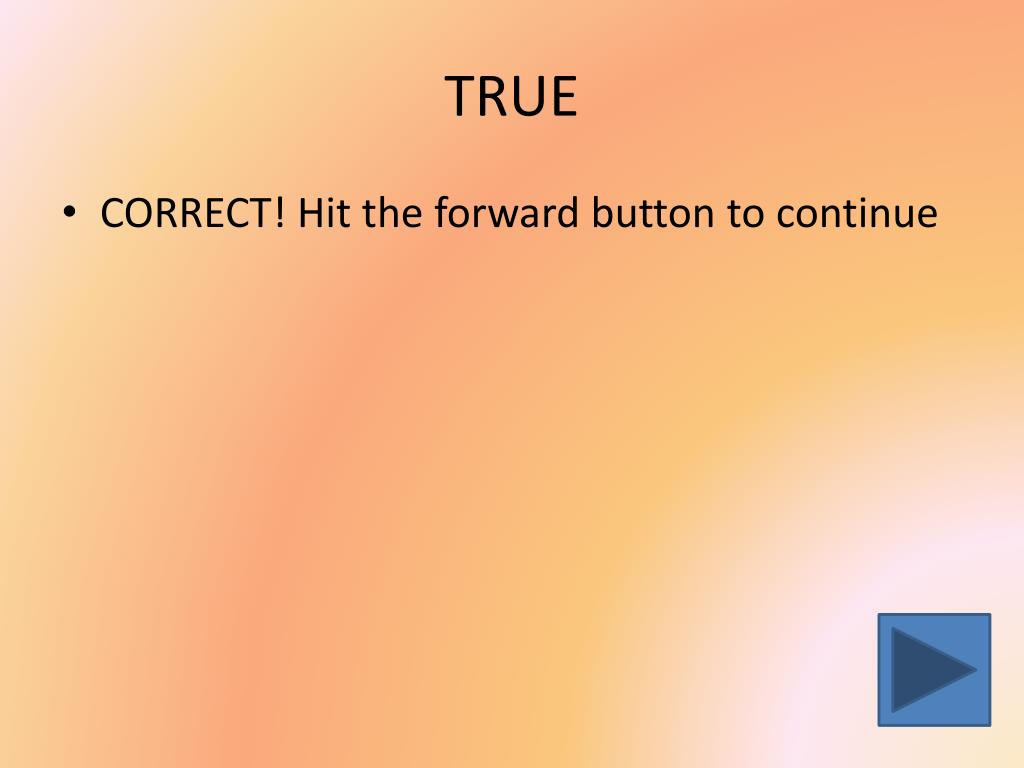 TRUE

• CORRECT! Hit the forward button to continue